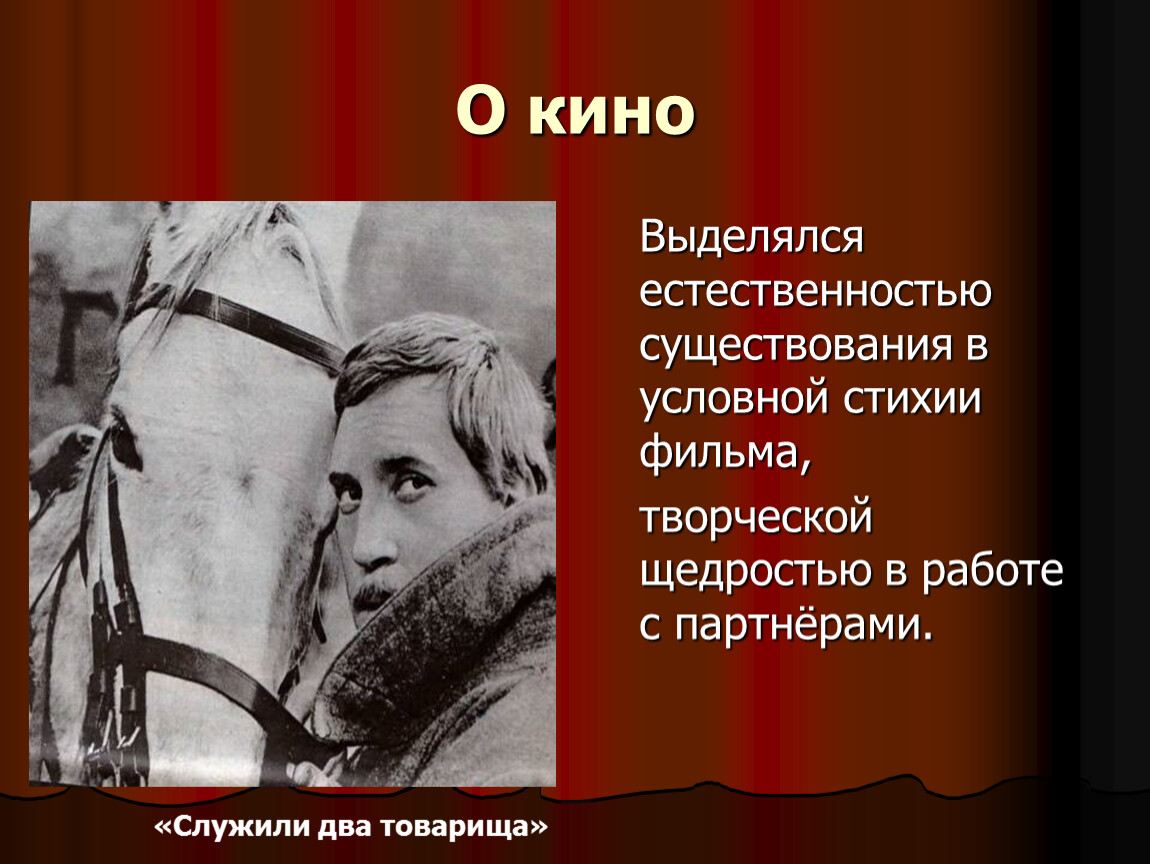 О кино

Выделялся естественностью существования в условной стихии фильма,

творческой щедростью в работе с партнёрами.

«Служили два товарища»